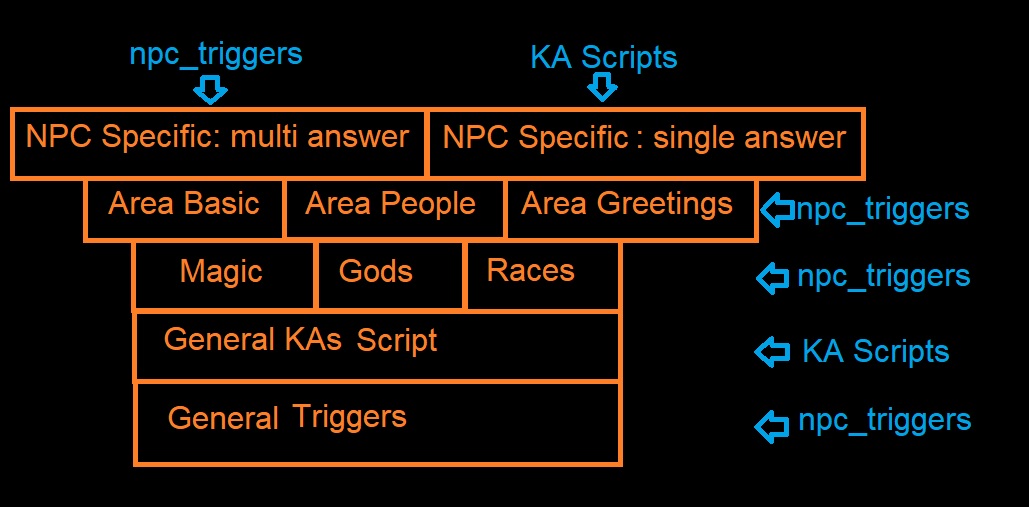 npc_triggers

KA Scripts

NPC Specific: multi answer

NPC Specific : single answer

Area Basic

Area People

Area Greetings

npc_triggers

Magic

Gods

Races

npc_triggers

General KAs Script

KA Scripts

General Triggers

npc_triggers